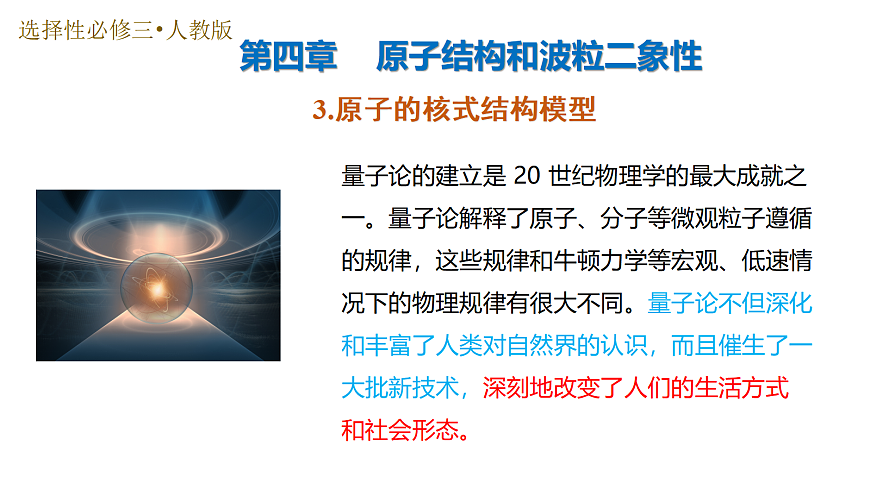 选择性必修三•人教版

第四章　原子结构和波粒二象性

3.原子的核式结构模型

量子论的建立是 20 世纪物理学的最大成就之一。量子论解释了原子、分子等微观粒子遵循的规律，这些规律和牛顿力学等宏观、低速情况下的物理规律有很大不同。量子论不但深化和丰富了人类对自然界的认识，而且催生了一大批新技术，深刻地改变了人们的生活方式和社会形态。